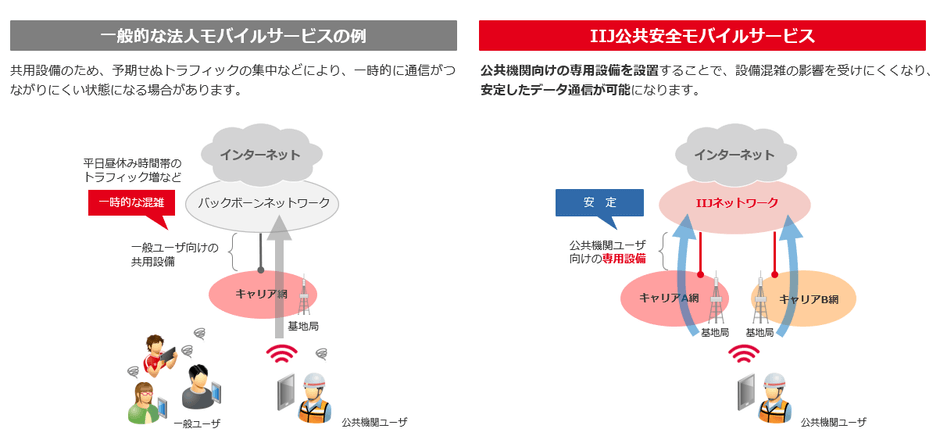 一般的な法人モバイルサービスの例

共用設備のため、予期せぬトラフィックの集中などにより、一時的に通信がつながりにくい状態になる場合があります。

インターネット

平日昼休み時間帯のトラフィック増など

一時的な混雑

バックボーンネットワーク

一般ユーザ向けの共用設備

キャリア網

基地局

一般ユーザ

公共機関ユーザ

IIJ公共安全モバイルサービス

公共機関向けの専用設備を設置することで、設備混雑の影響を受けにくくなり、安定したデータ通信が可能になります。

インターネット

安 定

IIJネットワーク

公共機関ユーザ向けの専用設備

キャリアA網

キャリアB網

基地局

基地局

公共機関ユーザ